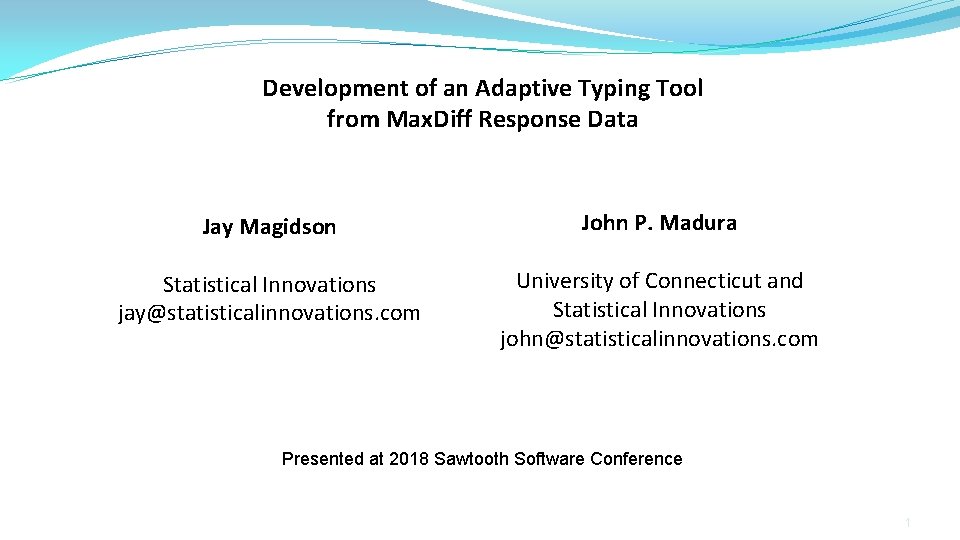 Development of an Adaptive Typing Tool
from Max.Diff Response Data

Jay Magidson

Statistical Innovations
jay@statisticalinnovations.com

John P. Madura

University of Connecticut and
Statistical Innovations
john@statisticalinnovations.com

Presented at 2018 Sawtooth Software Conference

1